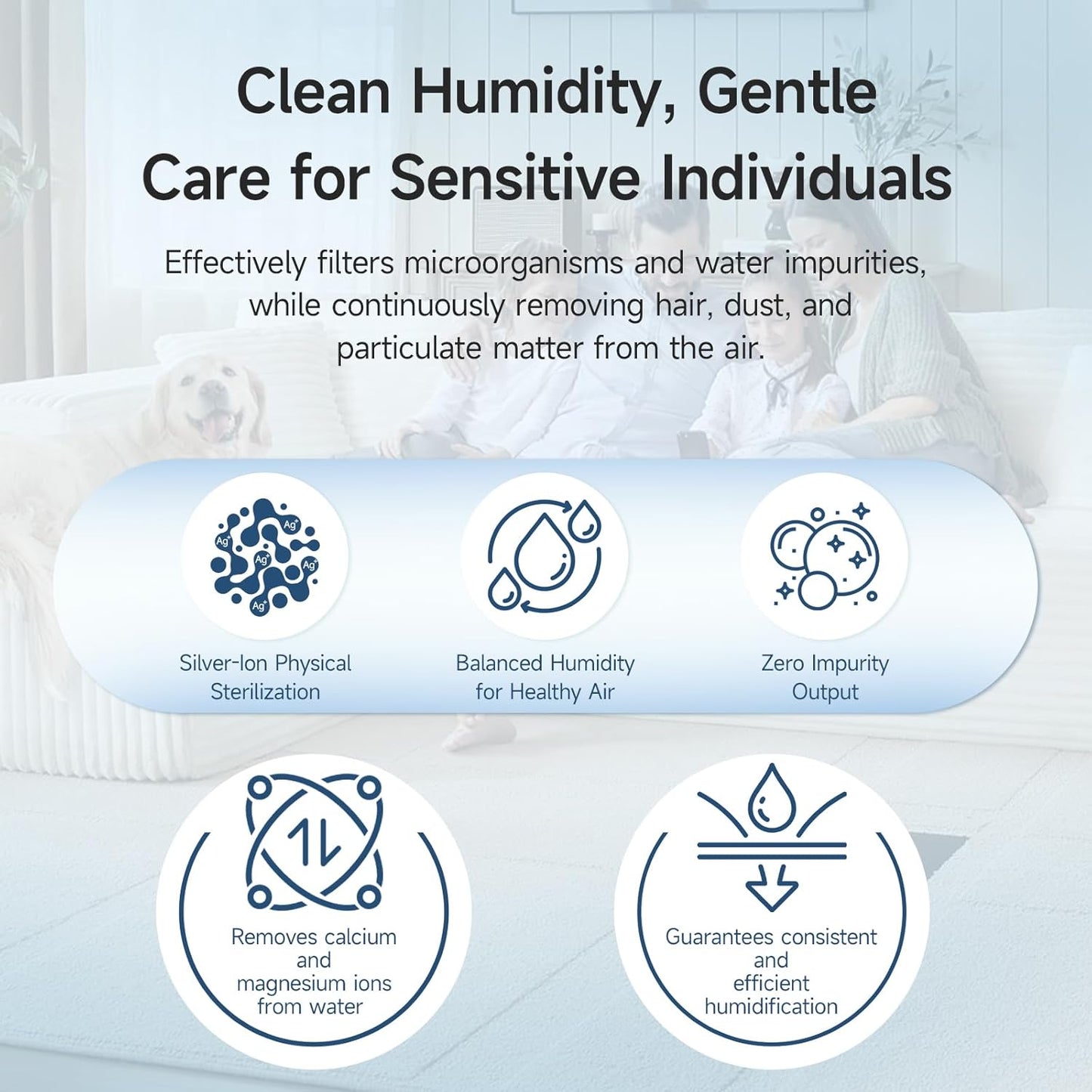 Clean Humidity, Gentle Care for Sensitive Individuals

Effectively filters microorganisms and water impurities, while continuously removing hair, dust, and particulate matter from the air.

$Ag^+$ $Ag^+$ $Ag^+$ $Ag^+$ $Ag^+$

Silver-Ion Physical Sterilization

Balanced Humidity for Healthy Air

Zero Impurity Output

Removes calcium and magnesium ions from water

Guarantees consistent and efficient humidification